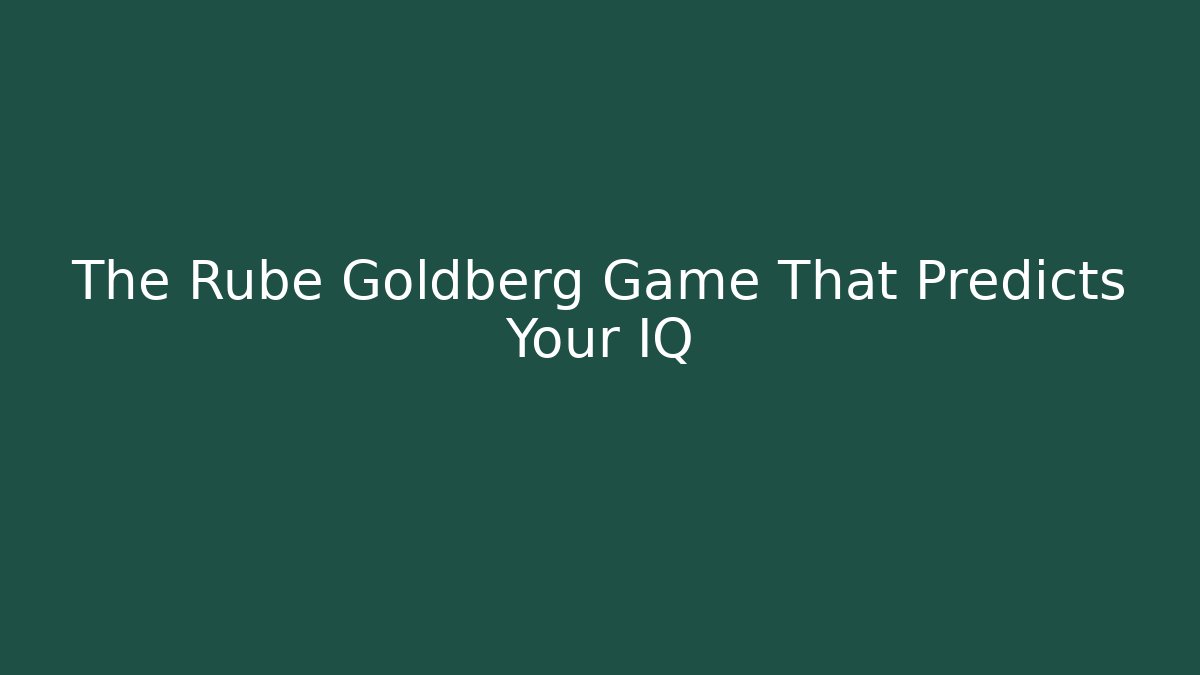 The Rube Goldberg Game That Predicts Your IQ